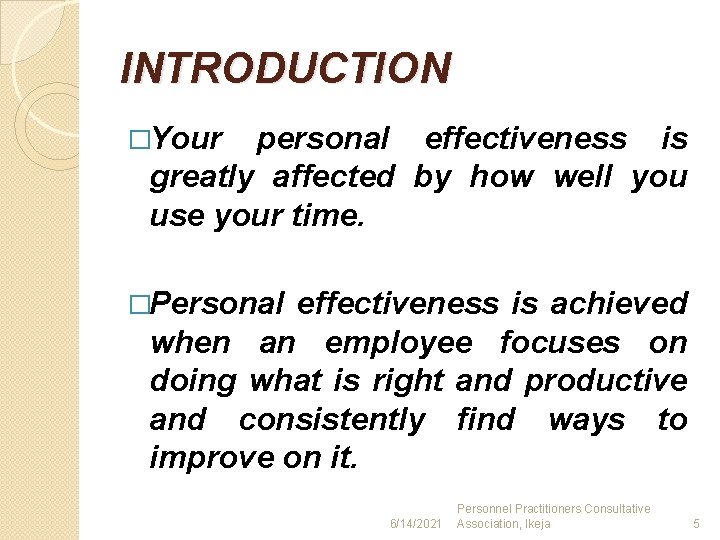 INTRODUCTION

□Your personal effectiveness is greatly affected by how well you use your time.

□Personal effectiveness is achieved when an employee focuses on doing what is right and productive and consistently find ways to improve on it.

6/14/2021 Personnel Practitioners Consultative Association, Ikeja 5